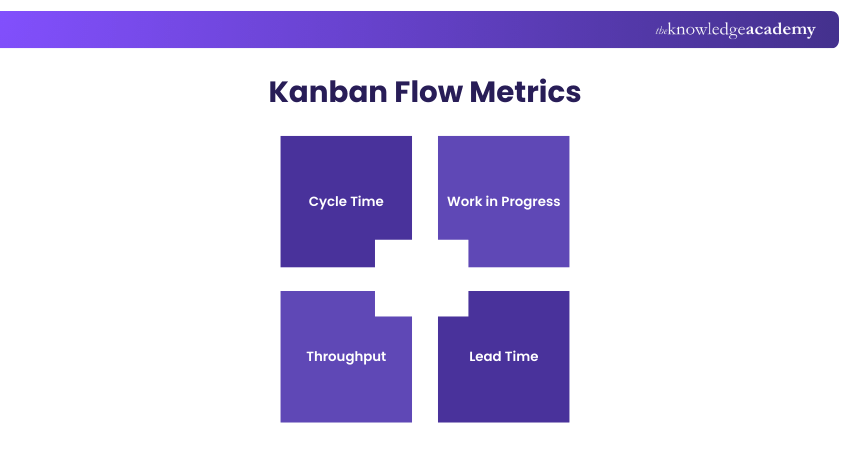 theknowledgeacademy

Kanban Flow Metrics

Cycle Time

Work in Progress

Throughput

Lead Time